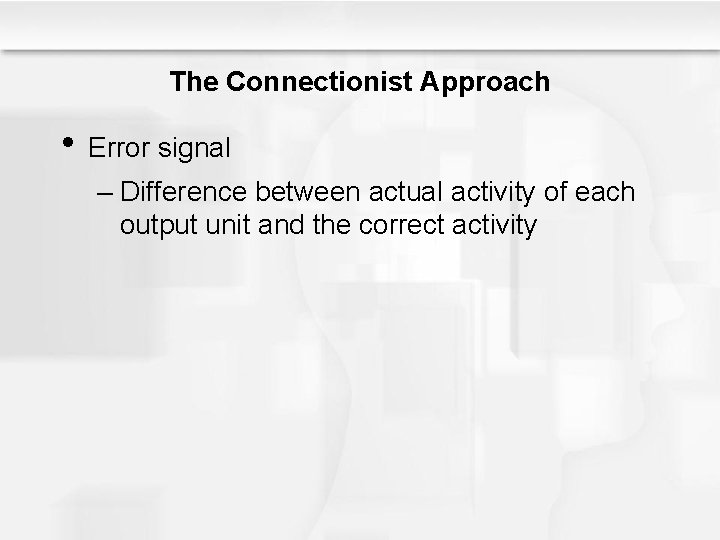 The Connectionist Approach

• Error signal
– Difference between actual activity of each output unit and the correct activity